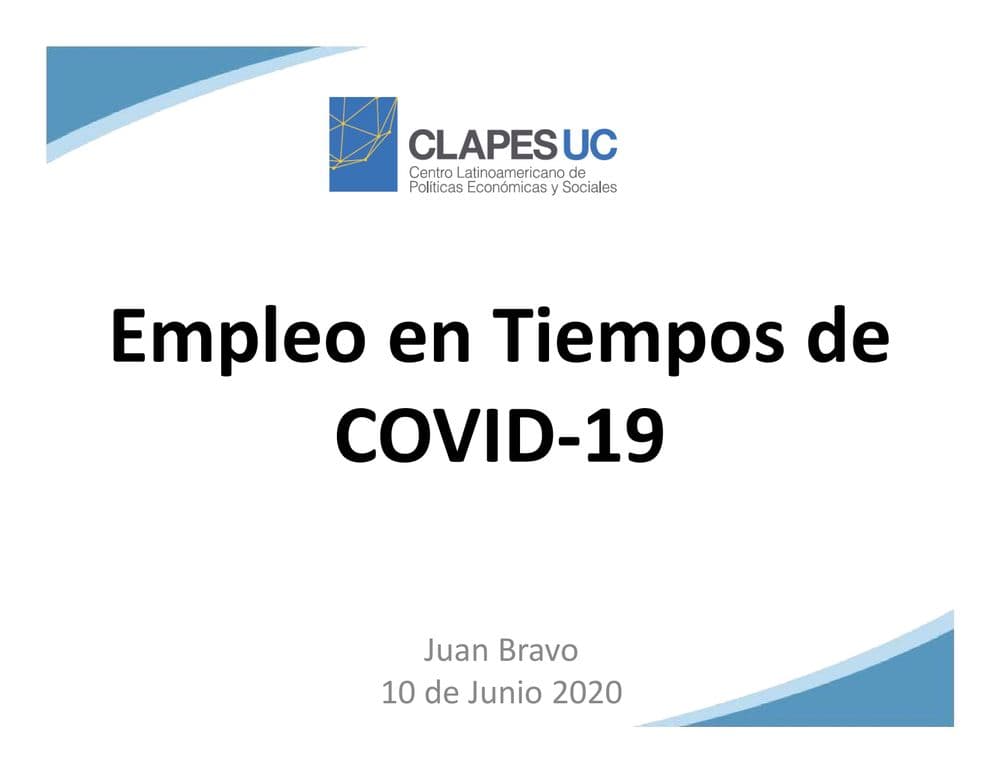 CLAPES UC
Centro Latinoamericano de Políticas Económicas y Sociales

Empleo en Tiempos de COVID-19

Juan Bravo
10 de Junio 2020